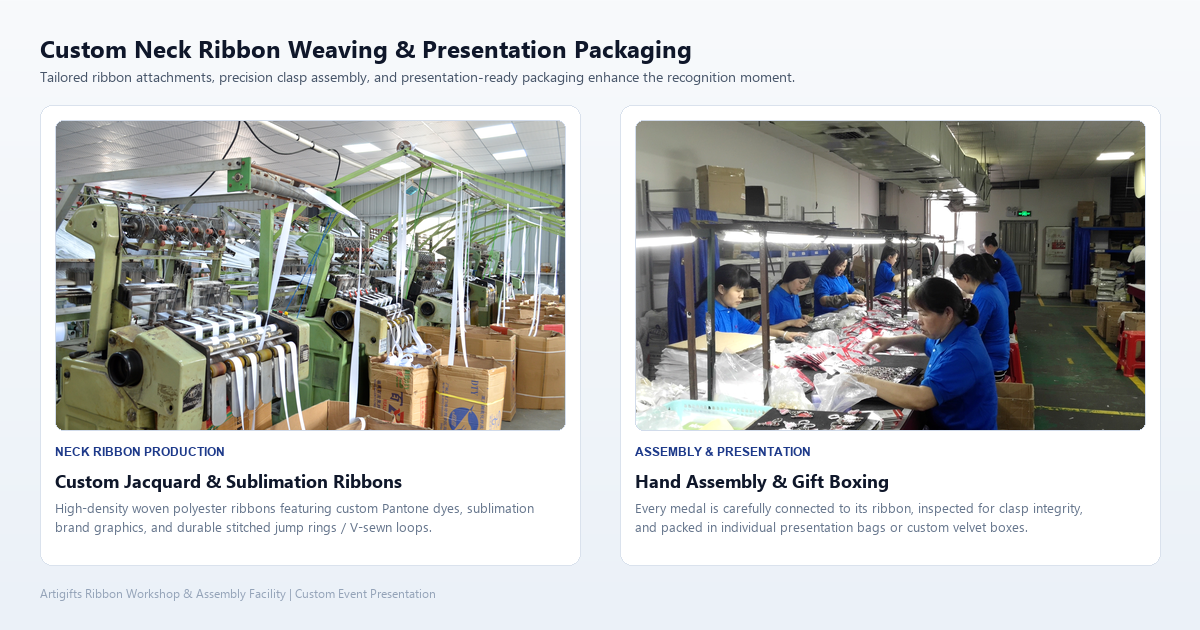 Custom Neck Ribbon Weaving & Presentation Packaging

Tailored ribbon attachments, precision clasp assembly, and presentation-ready packaging enhance the recognition moment.

NECK RIBBON PRODUCTION

Custom Jacquard & Sublimation Ribbons

High-density woven polyester ribbons featuring custom Pantone dyes, sublimation brand graphics, and durable stitched jump rings / V-sewn loops.

ASSEMBLY & PRESENTATION

Hand Assembly & Gift Boxing

Every medal is carefully connected to its ribbon, inspected for clasp integrity, and packed in individual presentation bags or custom velvet boxes.

Artigifts Ribbon Workshop & Assembly Facility | Custom Event Presentation